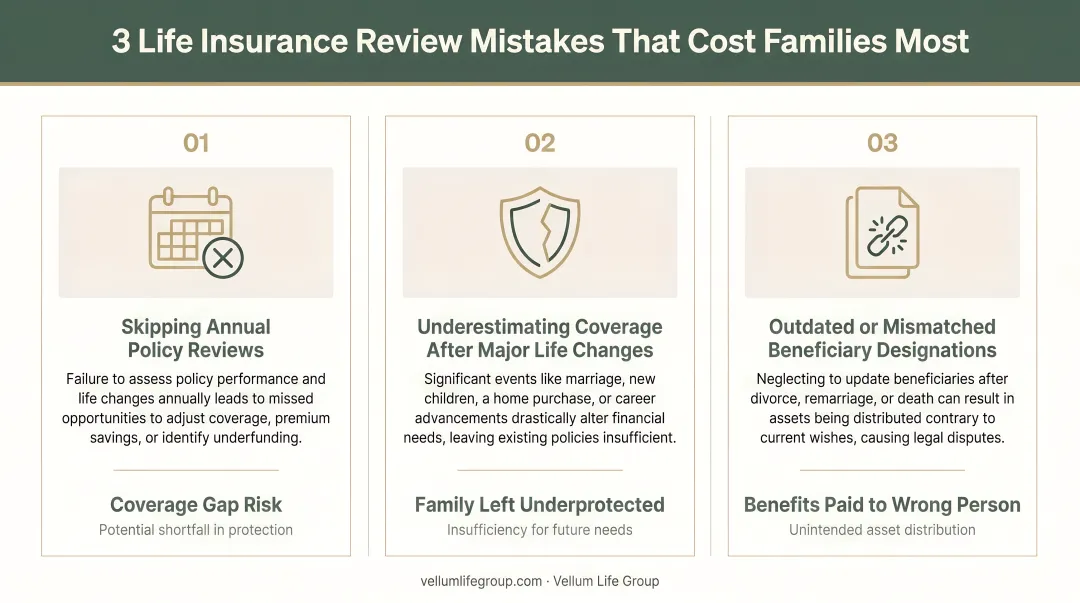 3 Life Insurance Review Mistakes That Cost Families Most

01

Skipping Annual Policy Reviews

Failure to assess policy performance and life changes annually leads to missed opportunities to adjust coverage, premium savings, or identify underfunding.

Coverage Gap Risk

Potential shortfall in protection

02

Underestimating Coverage After Major Life Changes

Significant events like marriage, new children, a home purchase, or career advancements drastically alter financial needs, leaving existing policies insufficient.

Family Left Underprotected

Insufficiency for future needs

03

Outdated or Mismatched Beneficiary Designations

Neglecting to update beneficiaries after divorce, remarriage, or death can result in assets being distributed contrary to current wishes, causing legal disputes.

Benefits Paid to Wrong Person

Unintended asset distribution

vellumlifegroup.com · Vellum Life Group